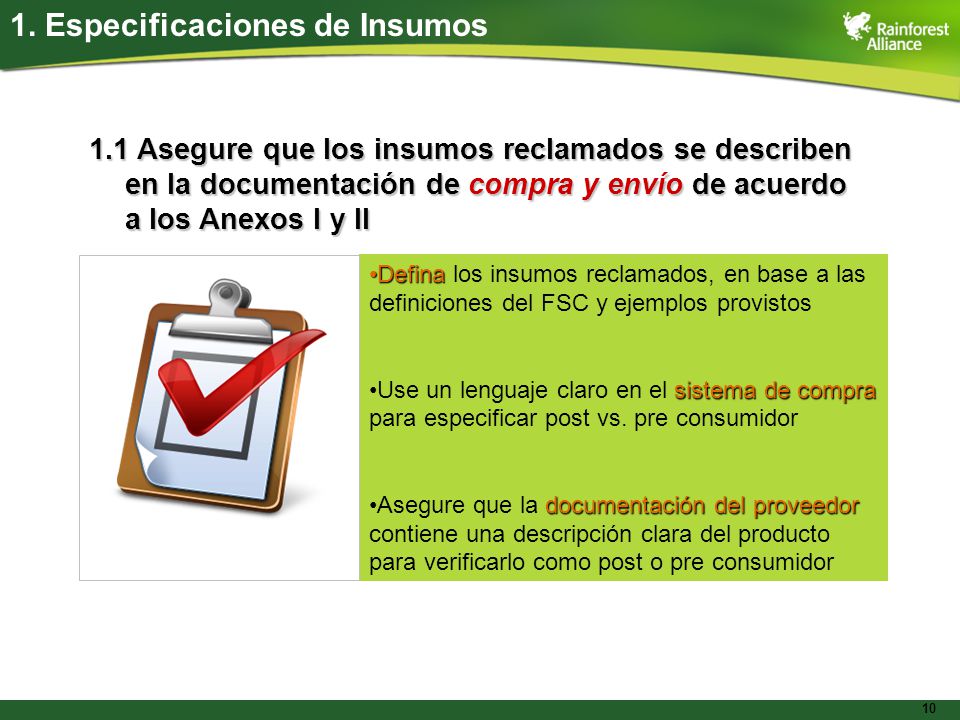 1. Especificaciones de Insumos

Rainforest Alliance

1.1 Asegure que los insumos reclamados se describen en la documentación de compra y envío de acuerdo a los Anexos I y II

•Defina los insumos reclamados, en base a las definiciones del FSC y ejemplos provistos

•Use un lenguaje claro en el sistema de compra para especificar post vs. pre consumidor

•Asegure que la documentación del proveedor contiene una descripción clara del producto para verificarlo como post o pre consumidor

10